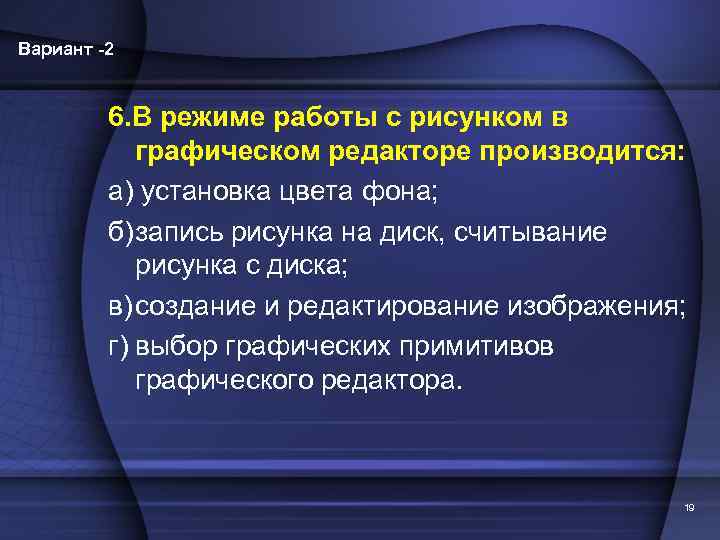 Вариант -2

6.В режиме работы с рисунком в графическом редакторе производится:

а) установка цвета фона;

б)запись рисунка на диск, считывание рисунка с диска;

в)создание и редактирование изображения;

г) выбор графических примитивов графического редактора.

19